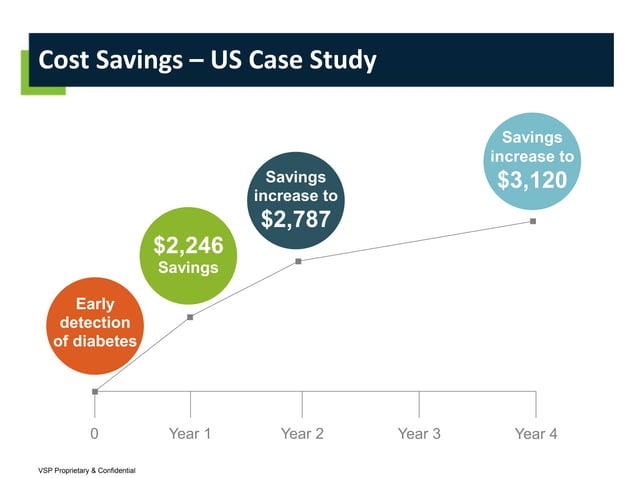 Cost Savings – US Case Study

Early detection of diabetes

$2,246 Savings

Savings increase to $2,787

Savings increase to $3,120

0

Year 1

Year 2

Year 3

Year 4

VSP Proprietary & Confidential